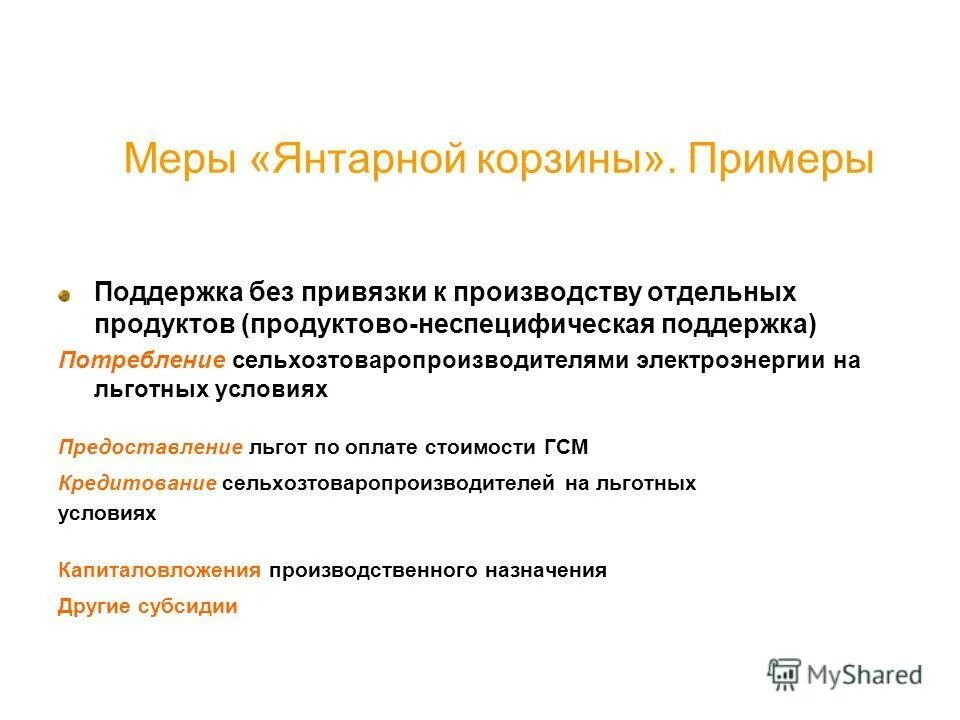 Меры «Янтарной корзины». Примеры

Поддержка без привязки к производству отдельных продуктов (продуктово-неспецифическая поддержка)

Потребление сельхозтоваропроизводителями электроэнергии на льготных условиях

Предоставление льгот по оплате стоимости ГСМ

Кредитование сельхозтоваропроизводителей на льготных условиях

Капиталовложения производственного назначения

Другие субсидии

MyShared